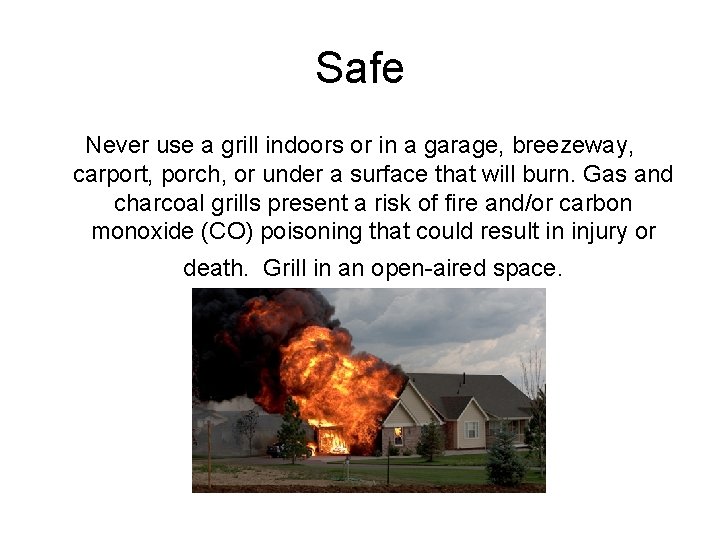 Safe

Never use a grill indoors or in a garage, breezeway, carport, porch, or under a surface that will burn. Gas and charcoal grills present a risk of fire and/or carbon monoxide (CO) poisoning that could result in injury or death.  Grill in an open-aired space.